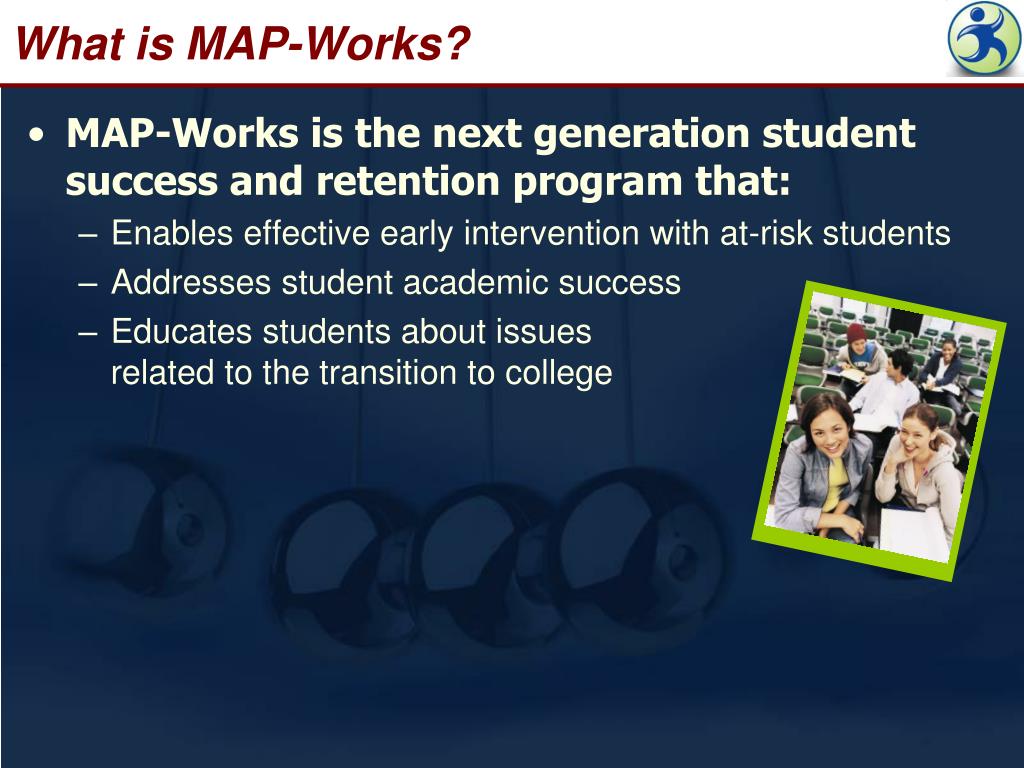 What is MAP-Works?

• MAP-Works is the next generation student success and retention program that:
– Enables effective early intervention with at-risk students
– Addresses student academic success
– Educates students about issues related to the transition to college